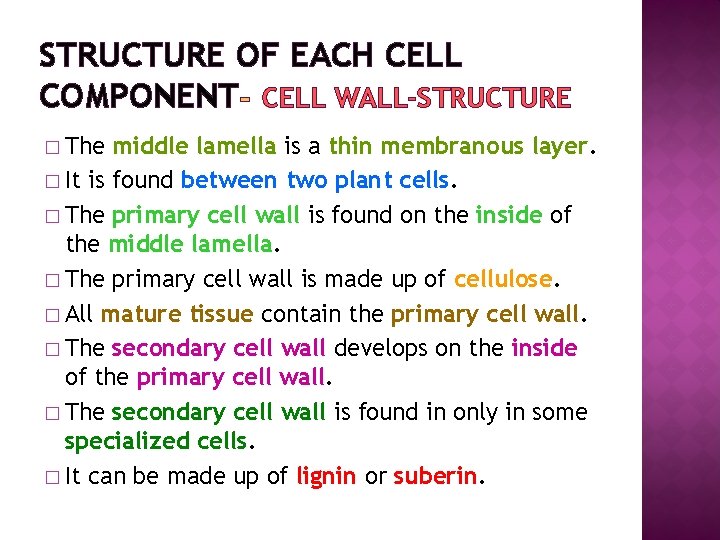 STRUCTURE OF EACH CELL COMPONENT- CELL WALL-STRUCTURE

□ The middle lamella is a thin membranous layer.
□ It is found between two plant cells.
□ The primary cell wall is found on the inside of the middle lamella.
□ The primary cell wall is made up of cellulose.
□ All mature tissue contain the primary cell wall.
□ The secondary cell wall develops on the inside of the primary cell wall.
□ The secondary cell wall is found in only in some specialized cells.
□ It can be made up of lignin or suberin.